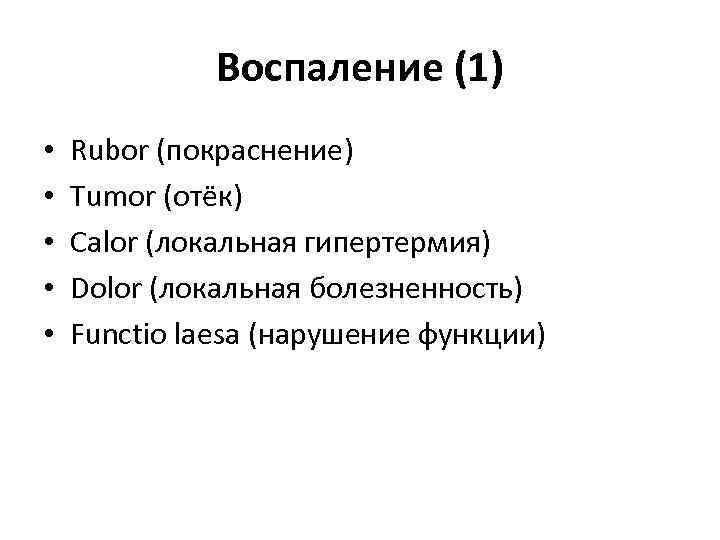 Воспаление (1)

• Rubor (покраснение)
• Tumor (отёк)
• Calor (локальная гипертермия)
• Dolor (локальная болезненность)
• Functio laesa (нарушение функции)